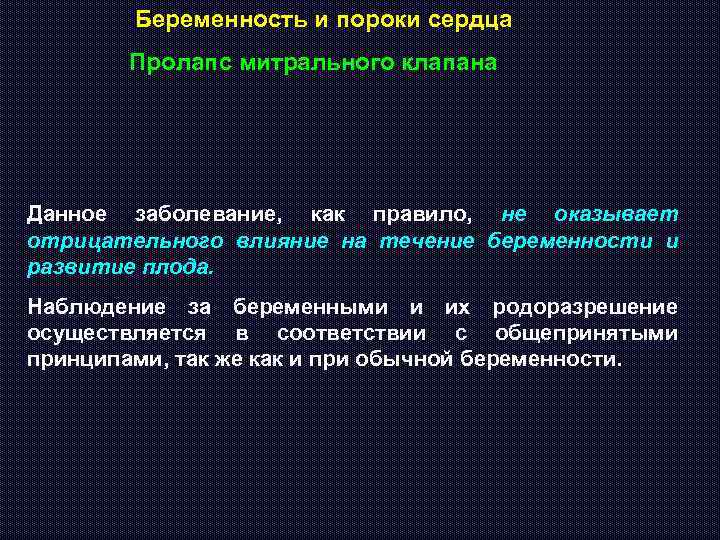 Беременность и пороки сердца

Пролапс митрального клапана

Данное заболевание, как правило, не оказывает отрицательного влияние на течение беременности и развитие плода.

Наблюдение за беременными и их родоразрешение осуществляется в соответствии с общепринятыми принципами, так же как и при обычной беременности.